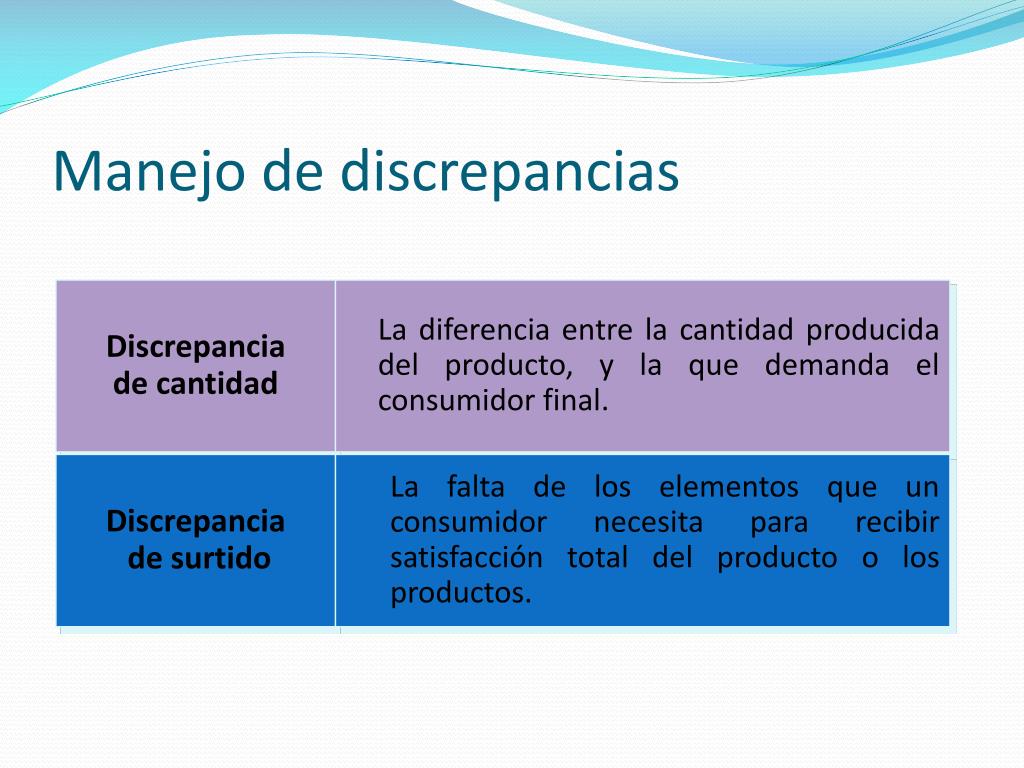 Manejo de discrepancias

| Discrepancia de cantidad | La diferencia entre la cantidad producida del producto, y la que demanda el consumidor final. |
|---|---|
| Discrepancia de surtido | La falta de los elementos que un consumidor necesita para recibir satisfacción total del producto o los productos. |